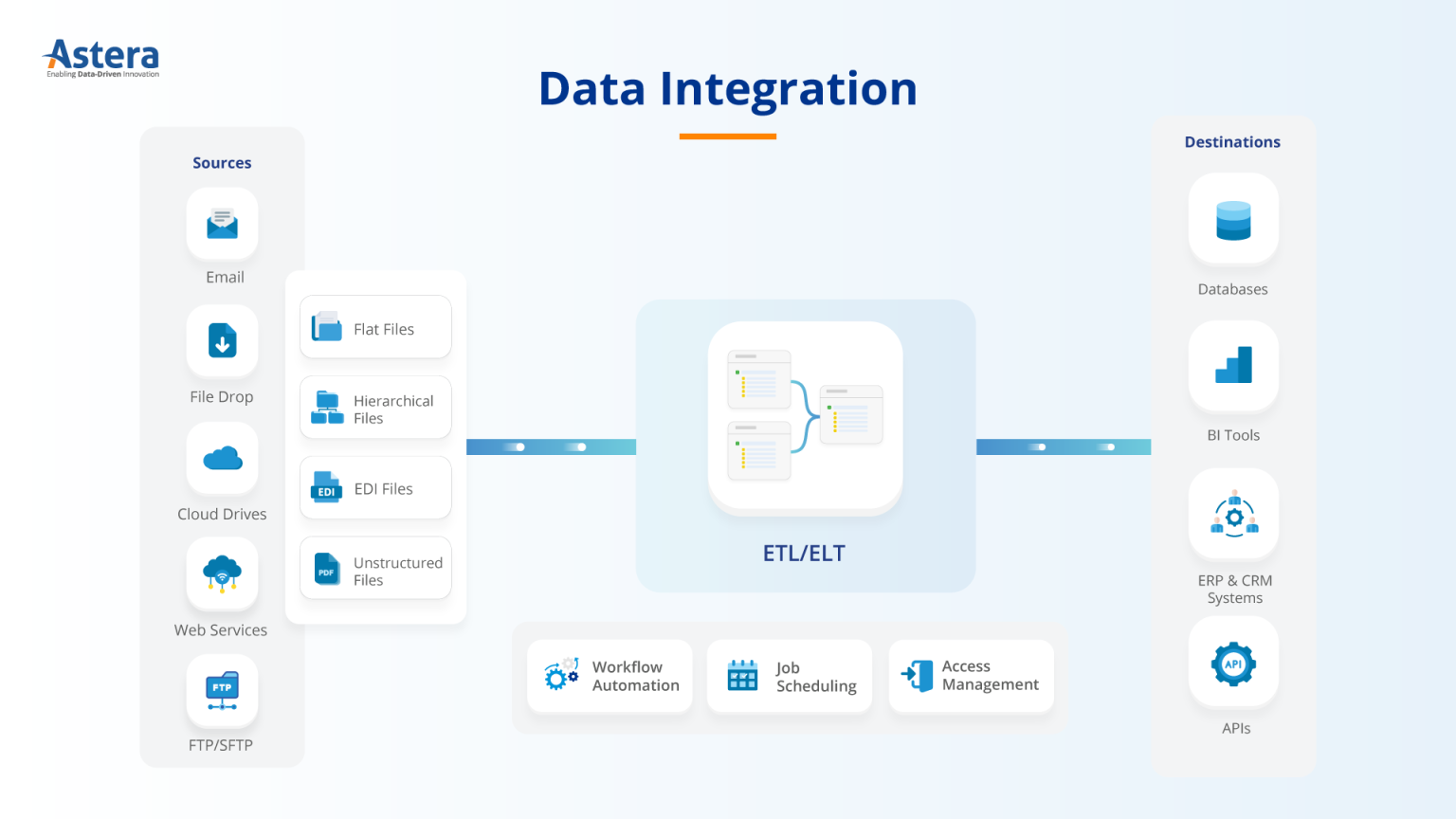 Astera
Enabling Data-Driven Innovation

Data Integration

Sources

Email

File Drop

Cloud Drives

Web Services

FTP

FTP/SFTP

Flat Files

Hierarchical Files

EDI

EDI Files

PDF

Unstructured Files

ETL/ELT

Workflow Automation

Job Scheduling

Access Management

Destinations

Databases

BI Tools

ERP & CRM Systems

API

APIs